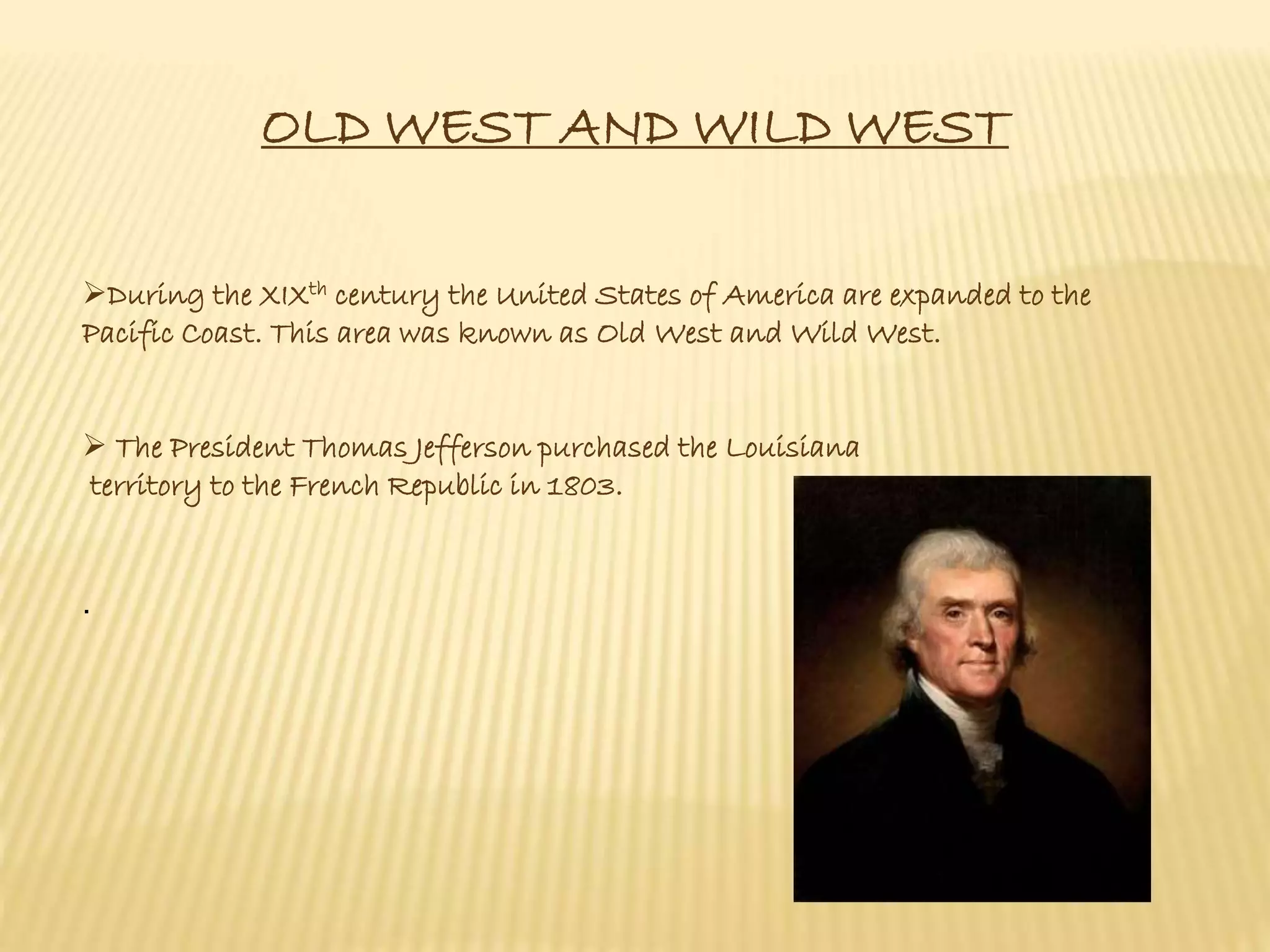 OLD WEST AND WILD WEST

➢During the XIX$^{th}$ century the United States of America are expanded to the Pacific Coast. This area was known as Old West and Wild West.

➢ The President Thomas Jefferson purchased the Louisiana territory to the French Republic in 1803.

.